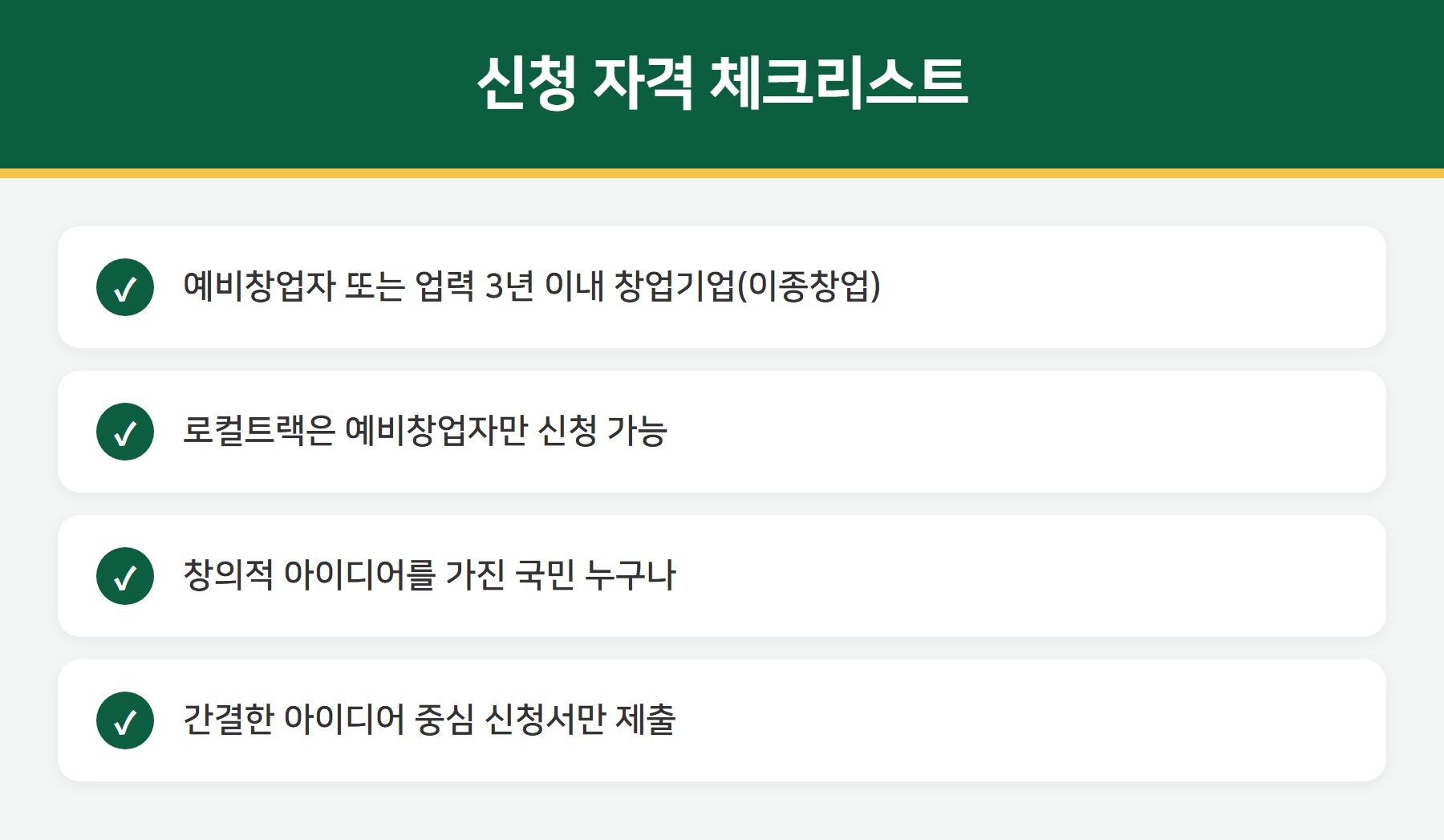 신청 자격 체크리스트

✓ 예비창업자 또는 업력 3년 이내 창업기업(이종창업)

✓ 로컬트랙은 예비창업자만 신청 가능

✓ 창의적 아이디어를 가진 국민 누구나

✓ 간결한 아이디어 중심 신청서만 제출